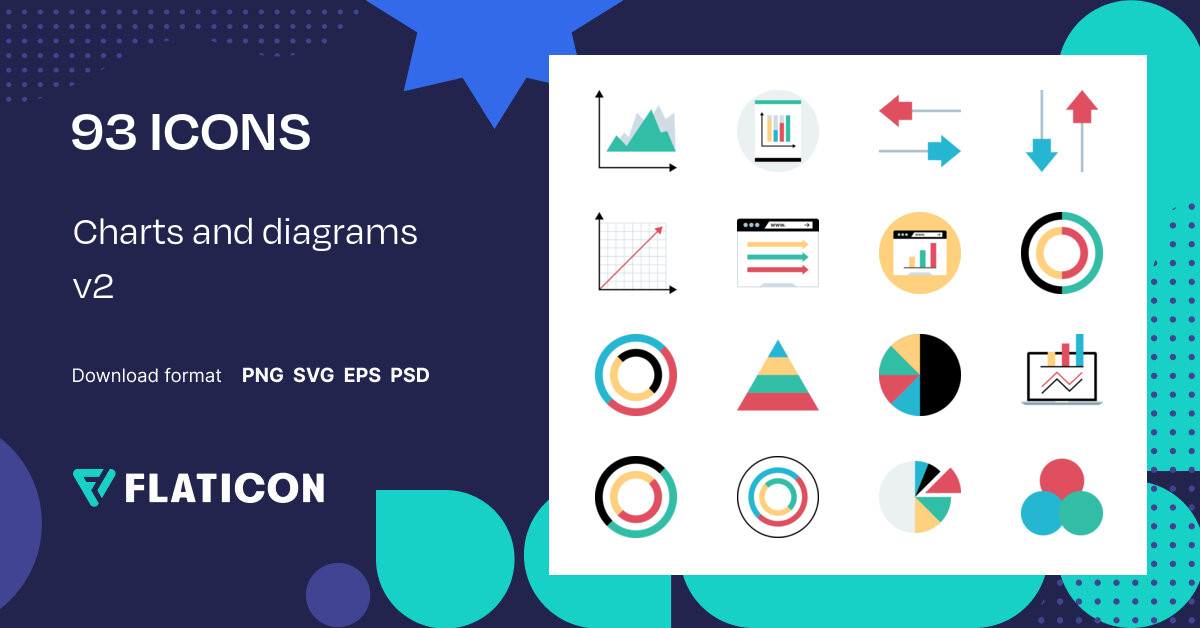 93 ICONS

Charts and diagrams v2

Download format PNG SVG EPS PSD

FLATICON

www.

www.